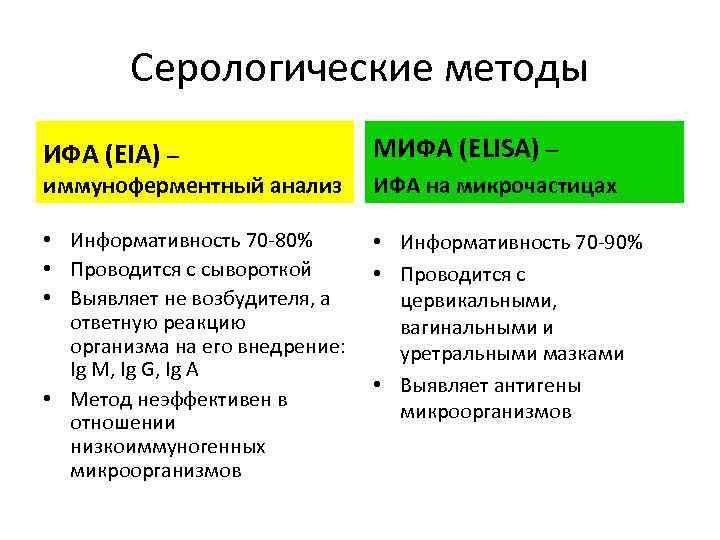 Серологические методы

ИФА (EIA) –
иммуноферментный анализ

• Информативность 70-80%
• Проводится с сывороткой
• Выявляет не возбудителя, а ответную реакцию организма на его внедрение: Ig M, Ig G, Ig A
• Метод неэффективен в отношении низкоиммуногенных микроорганизмов

МИФА (ELISA) –
ИФА на микрочастицах

• Информативность 70-90%
• Проводится с цервикальными, вагинальными и уретральными мазками
• Выявляет антигены микроорганизмов